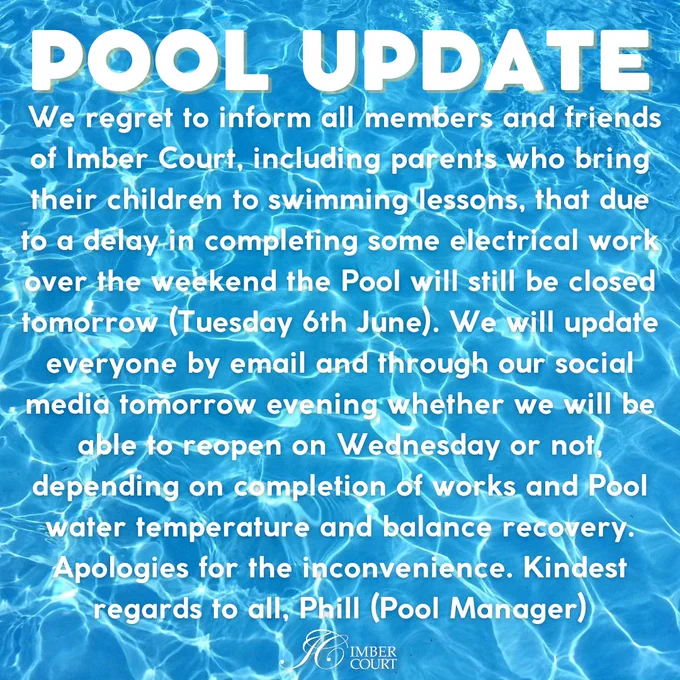 POOL UPDATE

We regret to inform all members and friends of Imber Court, including parents who bring their children to swimming lessons, that due to a delay in completing some electrical work over the weekend the Pool will still be closed tomorrow (Tuesday 6th June). We will update everyone by email and through our social media tomorrow evening whether we will be able to reopen on Wednesday or not, depending on completion of works and Pool water temperature and balance recovery. Apologies for the inconvenience. Kindest regards to all, Phill (Pool Manager)

IC IMBER COURT